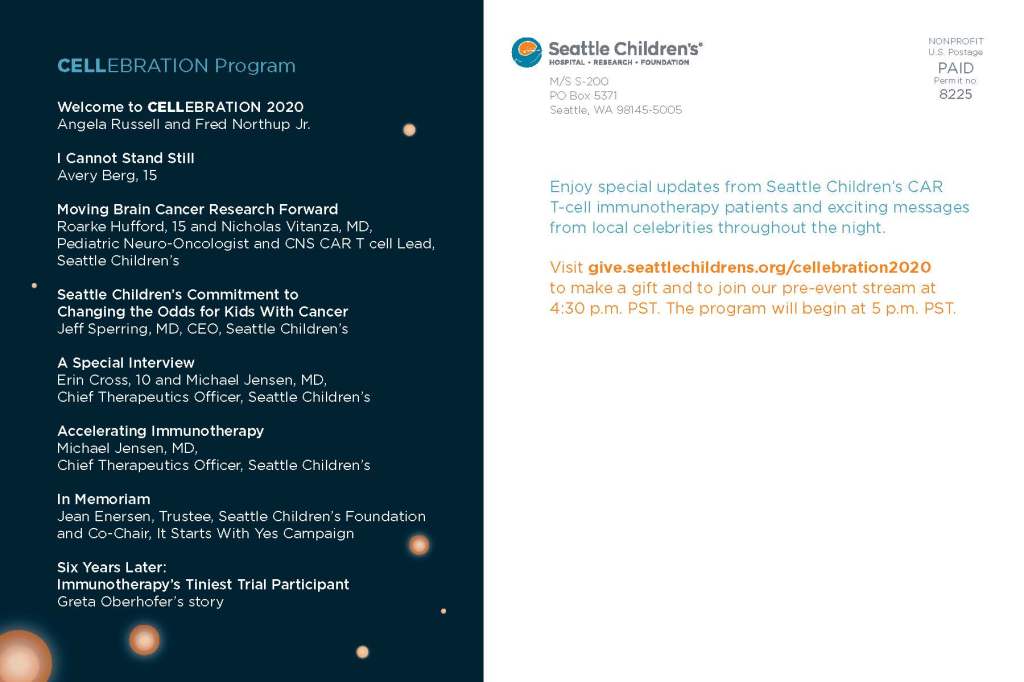 CELLEBRATION Program

Welcome to CELLEBRATION 2020
Angela Russell and Fred Northup Jr.

I Cannot Stand Still
Avery Berg, 15

Moving Brain Cancer Research Forward
Roarke Hufford, 15 and Nicholas Vitanza, MD, Pediatric Neuro-Oncologist and CNS CAR T cell Lead, Seattle Children's

Seattle Children's Commitment to Changing the Odds for Kids With Cancer
Jeff Sperring, MD, CEO, Seattle Children's

A Special Interview
Erin Cross, 10 and Michael Jensen, MD, Chief Therapeutics Officer, Seattle Children's

Accelerating Immunotherapy
Michael Jensen, MD, Chief Therapeutics Officer, Seattle Children's

In Memoriam
Jean Enersen, Trustee, Seattle Children's Foundation and Co-Chair, It Starts With Yes Campaign

Six Years Later:
Immunotherapy's Tiniest Trial Participant
Greta Oberhofer's story

Seattle Children's®
HOSPITAL • RESEARCH • FOUNDATION

M/S S-200
PO Box 5371
Seattle, WA 98145-5005

NONPROFIT
U.S. Postage
PAID
Permit no.
8225

Enjoy special updates from Seattle Children's CAR T-cell immunotherapy patients and exciting messages from local celebrities throughout the night.

Visit give.seattlechildrens.org/cellebration2020 to make a gift and to join our pre-event stream at 4:30 p.m. PST. The program will begin at 5 p.m. PST.